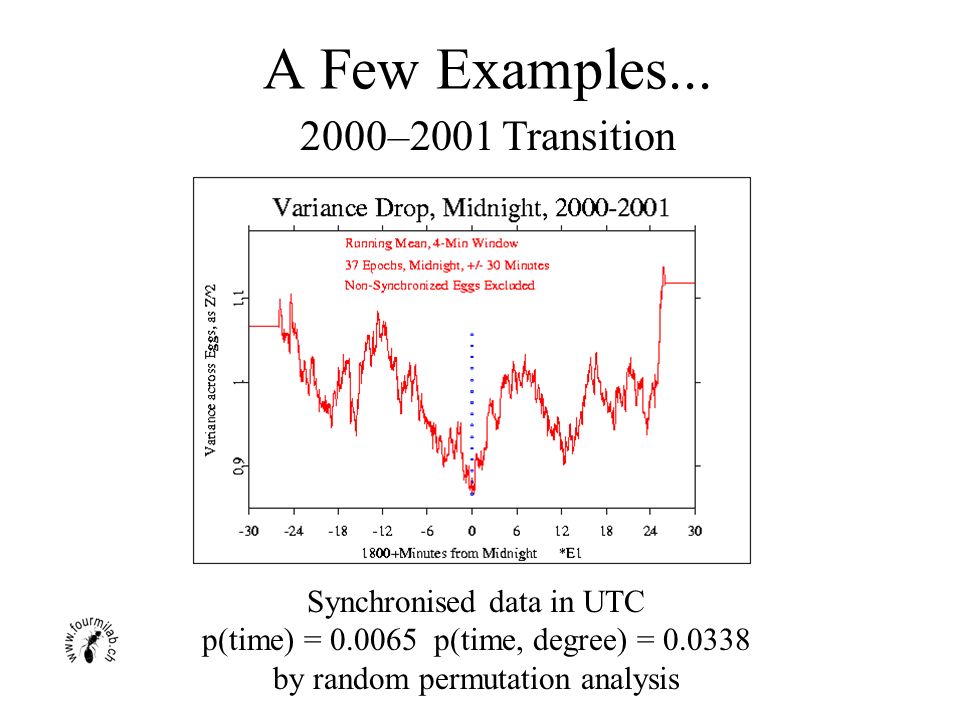 A Few Examples...
2000–2001 Transition

Variance Drop, Midnight, 2000-2001

Running Mean, 4-Min Window
37 Epochs, Midnight, +/- 30 Minutes
Non-Synchronized Eggs Excluded

Variance across Eggs, as Z^2

1.1
1
0.9

-30 -24 -18 -12 -6 0 6 12 18 24 30

1800+Minutes from Midnight *E1

Synchronised data in UTC
p(time) = 0.0065 p(time, degree) = 0.0338
by random permutation analysis

www.fourmilab.ch